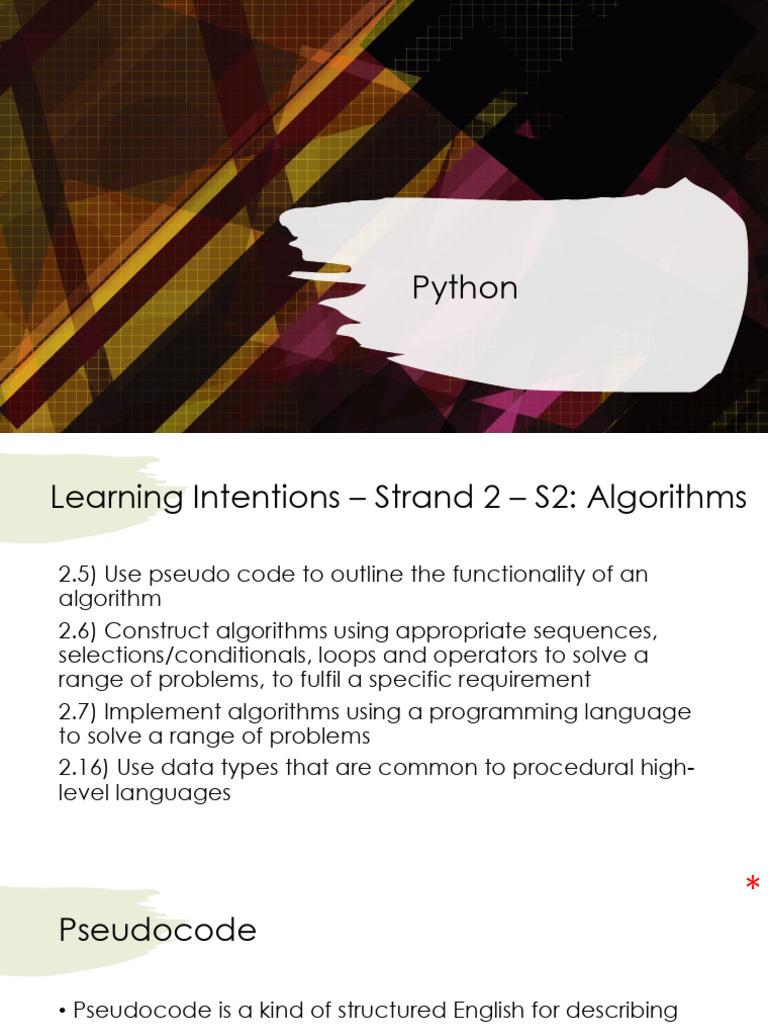 Python

Learning Intentions – Strand 2 – S2: Algorithms

2.5) Use pseudo code to outline the functionality of an algorithm

2.6) Construct algorithms using appropriate sequences, selections/conditionals, loops and operators to solve a range of problems, to fulfil a specific requirement

2.7) Implement algorithms using a programming language to solve a range of problems

2.16) Use data types that are common to procedural high-level languages

*

Pseudocode

• Pseudocode is a kind of structured English for describing